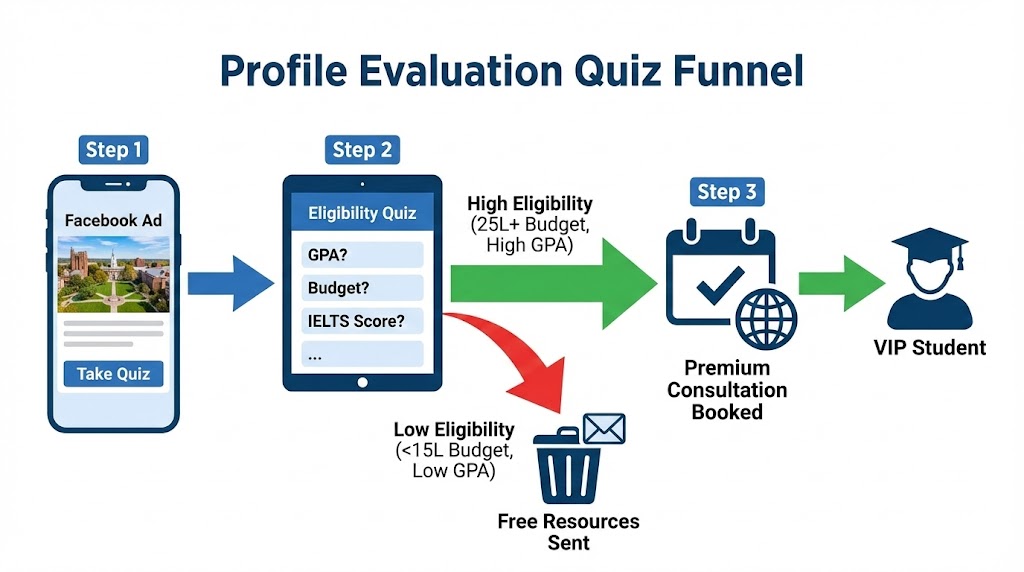 Profile Evaluation Quiz Funnel

Step 1

Facebook Ad

Take Quiz

Step 2

Eligibility Quiz

GPA?

Budget?

IELTS Score?

...

High Eligibility
(25L+ Budget,
High GPA)

Step 3

Premium Consultation Booked

VIP Student

Low Eligibility
(<15L Budget,
Low GPA)

Free Resources Sent